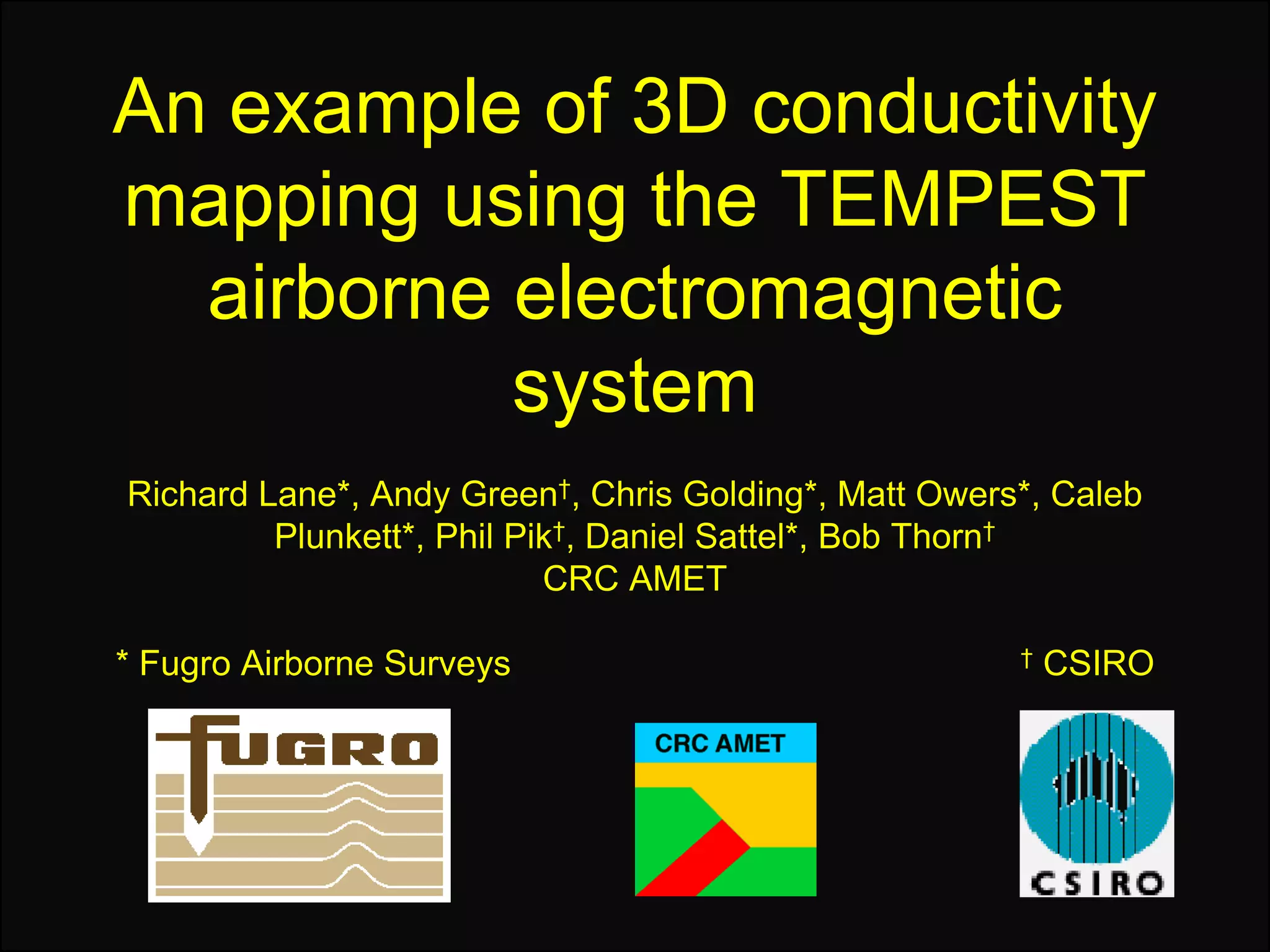 An example of 3D conductivity mapping using the TEMPEST airborne electromagnetic system

Richard Lane*, Andy Green†, Chris Golding*, Matt Owers*, Caleb Plunkett*, Phil Pik†, Daniel Sattel*, Bob Thorn†
CRC AMET

* Fugro Airborne Surveys

† CSIRO

FUGRO

CRC AMET

CSIRO